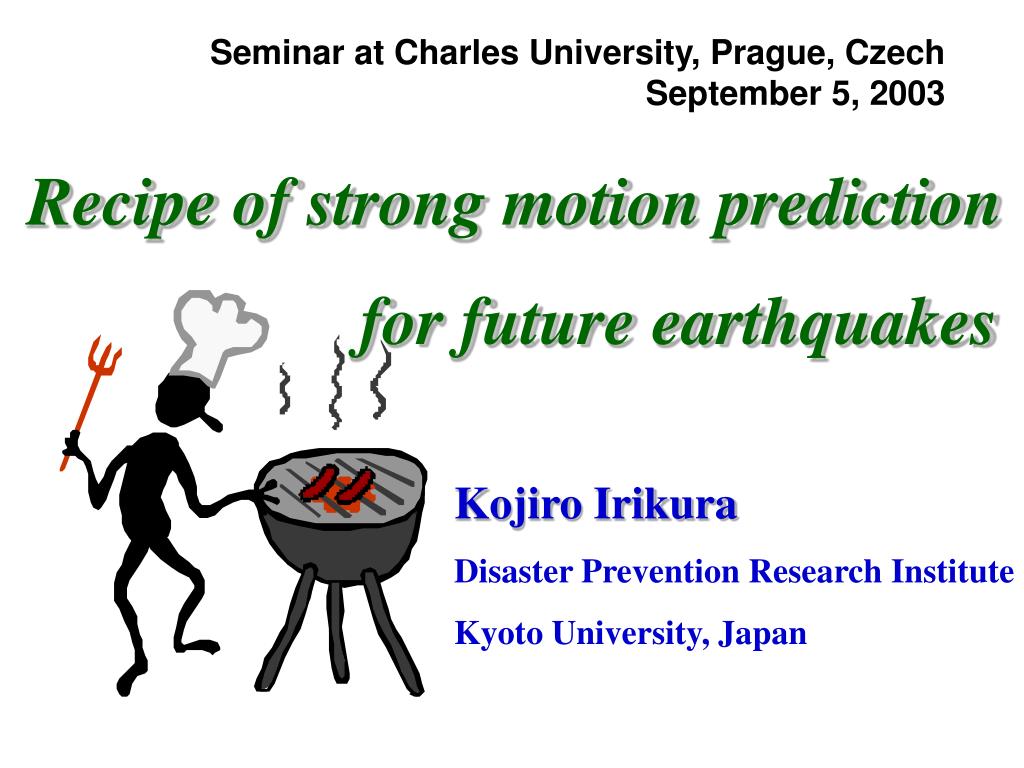 Seminar at Charles University, Prague, Czech
September 5, 2003

Recipe of strong motion prediction
for future earthquakes

Kojiro Irikura

Disaster Prevention Research Institute

Kyoto University, Japan